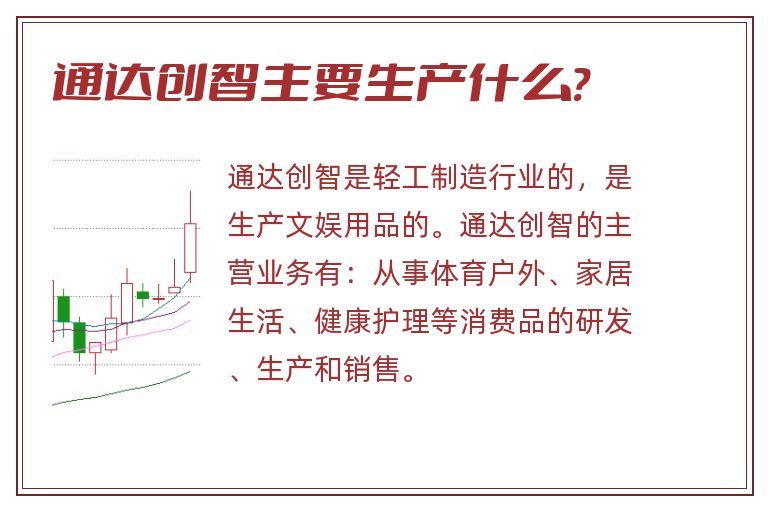 通达创智主要生产什么?

通达创智是轻工制造行业的，是生产文娱用品的。通达创智的主营业务有：从事体育户外、家居生活、健康护理等消费品的研发、生产和销售。